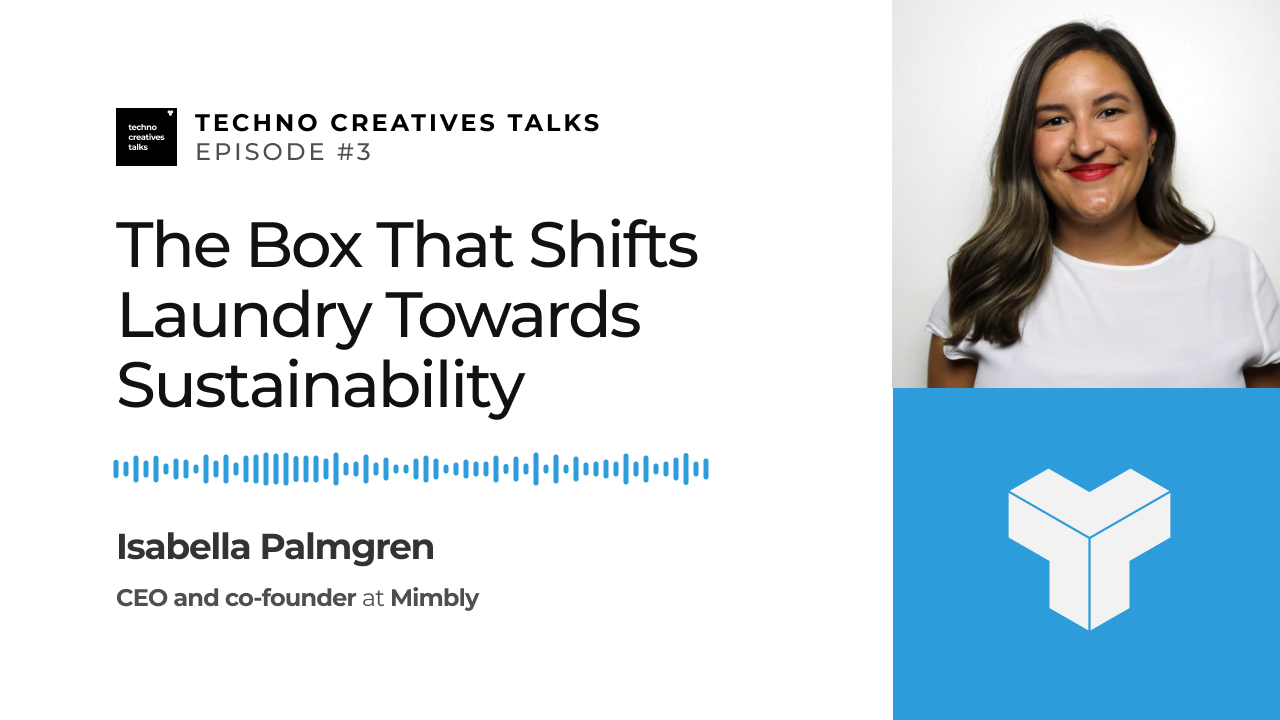 techno creatives talks

TECHNO CREATIVES TALKS
EPISODE #3

The Box That Shifts Laundry Towards Sustainability

Isabella Palmgren

CEO and co-founder at Mimbly